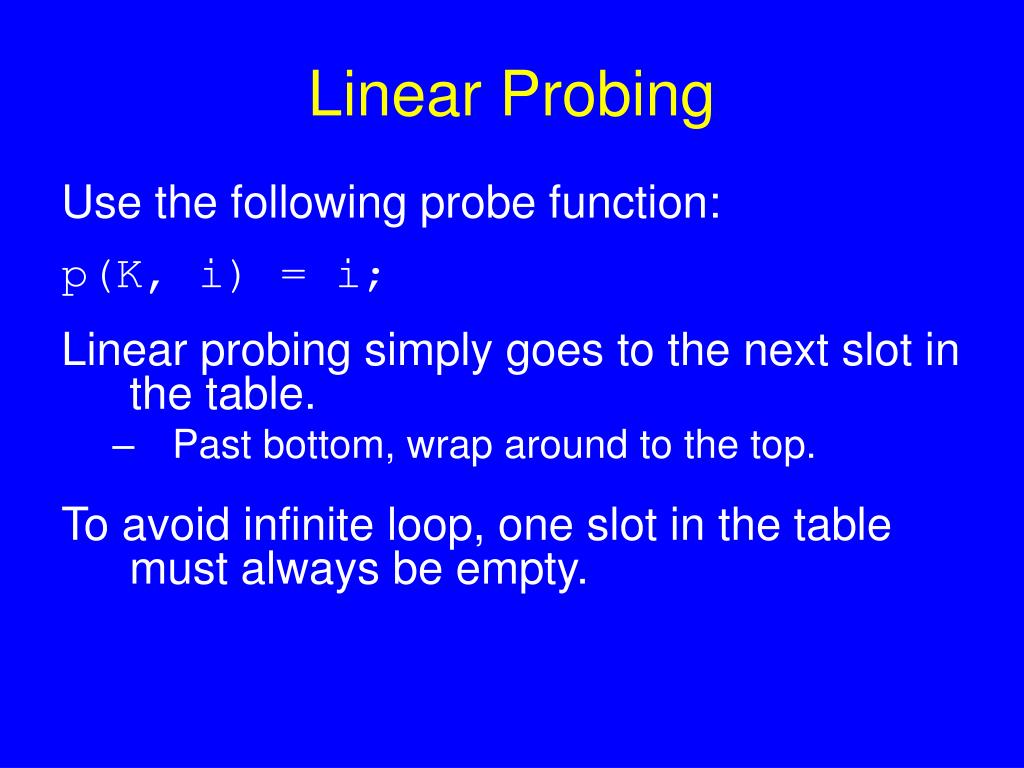 Linear Probing

Use the following probe function:

p(K, i) = i;

Linear probing simply goes to the next slot in the table.

– Past bottom, wrap around to the top.

To avoid infinite loop, one slot in the table must always be empty.